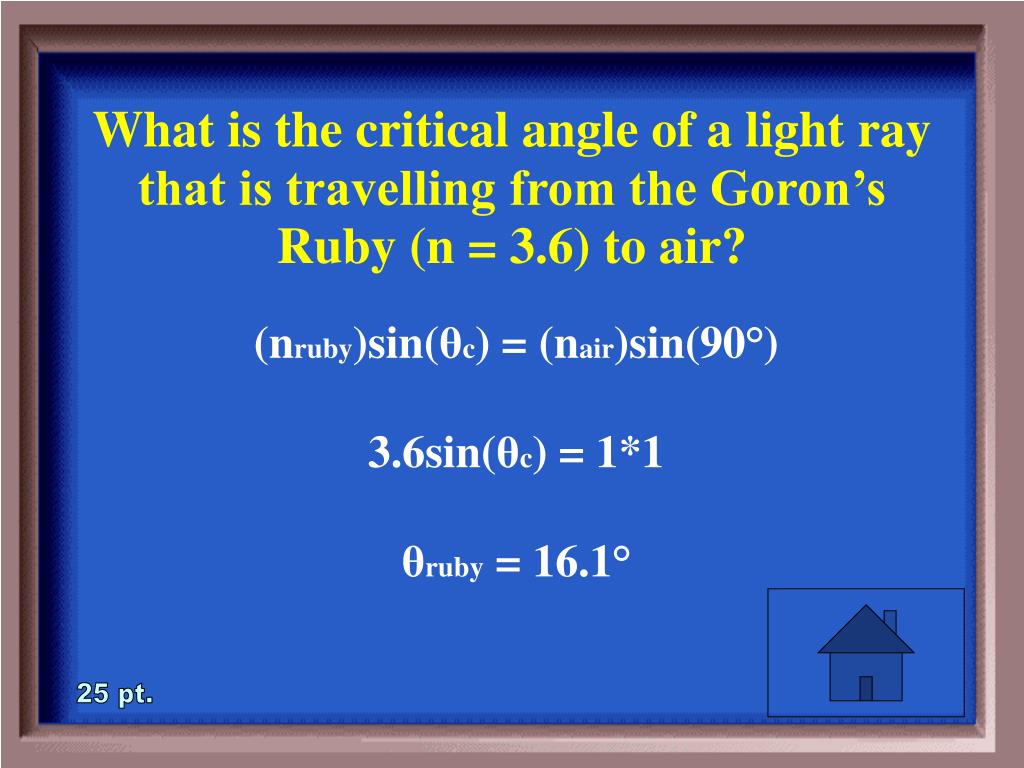 What is the critical angle of a light ray that is travelling from the Goron's Ruby (n = 3.6) to air?

$(n_{ruby})\sin(\theta_c) = (n_{air})\sin(90°)$

$3.6\sin(\theta_c) = 1*1$

$\theta_{ruby} = 16.1°$

25 pt.